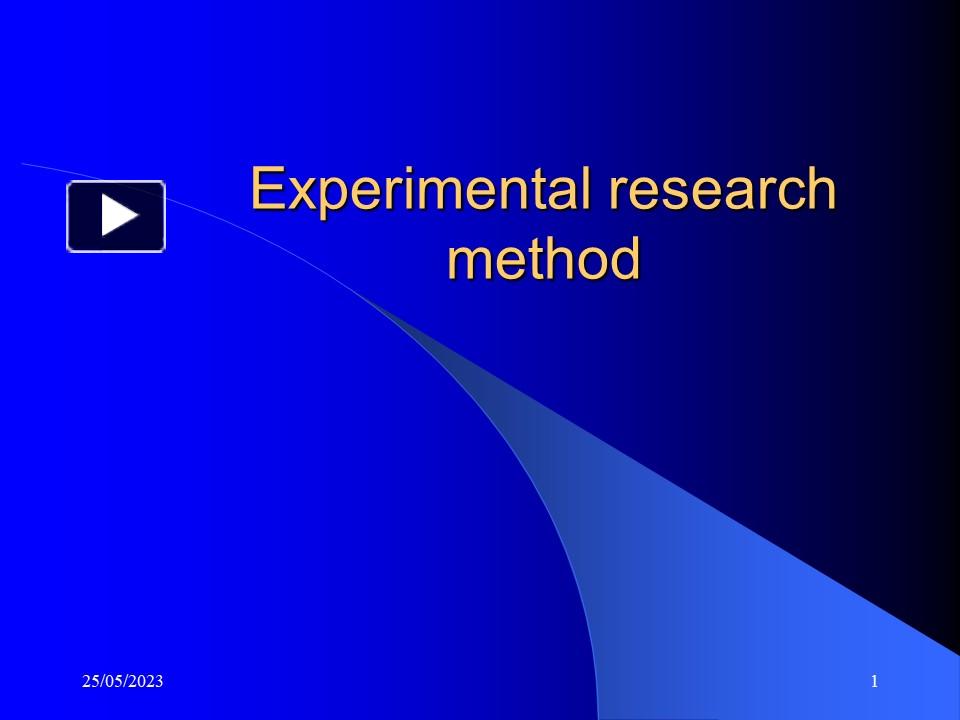 Experimental research method

25/05/2023

1